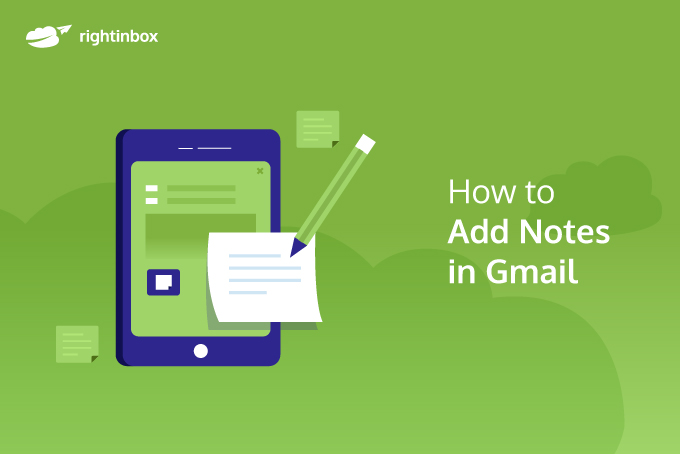 rightinbox

How to
Add Notes
in Gmail